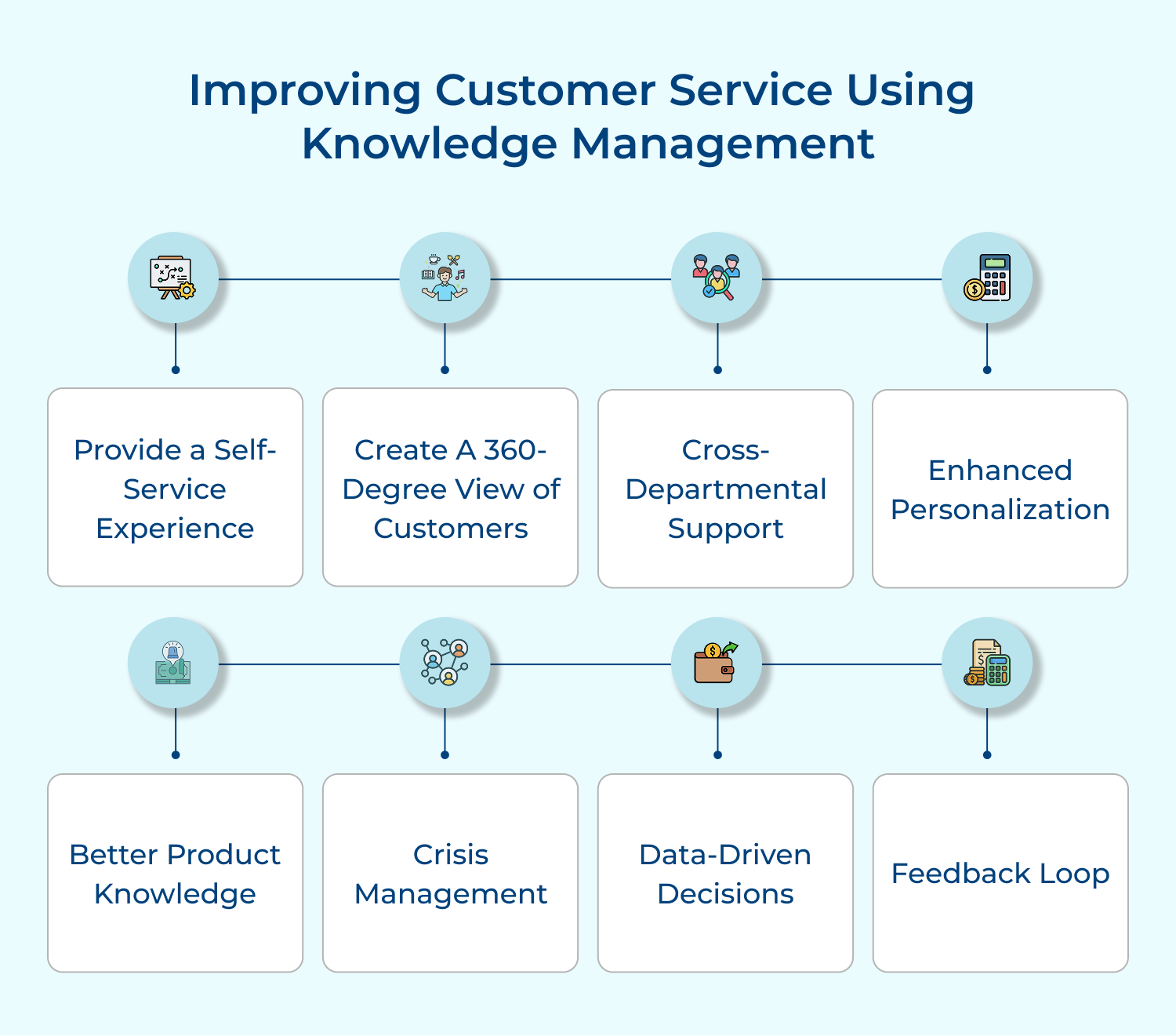 Improving Customer Service Using Knowledge Management

Provide a Self-Service Experience

Create A 360-Degree View of Customers

Cross-Departmental Support

Enhanced Personalization

Better Product Knowledge

Crisis Management

Data-Driven Decisions

Feedback Loop